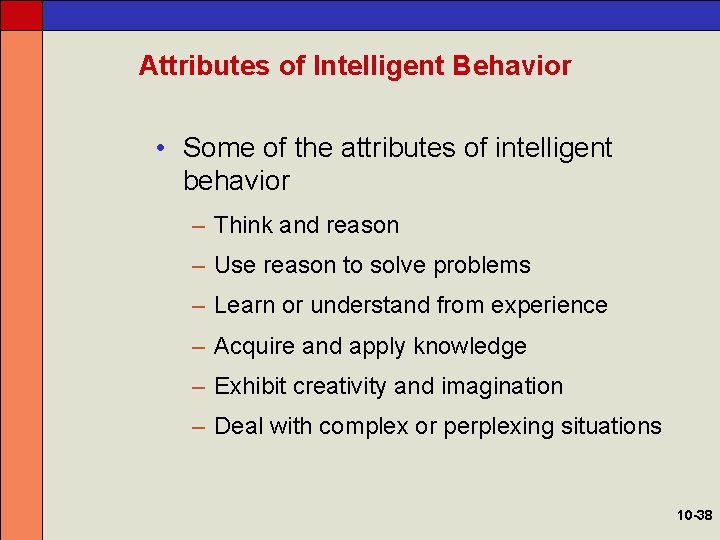 Attributes of Intelligent Behavior

• Some of the attributes of intelligent behavior

– Think and reason

– Use reason to solve problems

– Learn or understand from experience

– Acquire and apply knowledge

– Exhibit creativity and imagination

– Deal with complex or perplexing situations

10-38